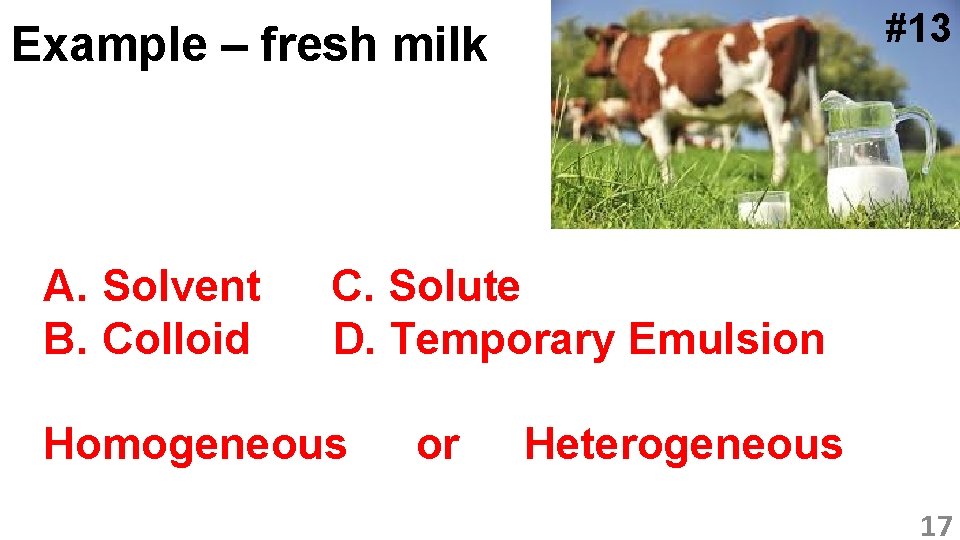 Example – fresh milk

#13

A. Solvent C. Solute
B. Colloid D. Temporary Emulsion

Homogeneous or Heterogeneous

17